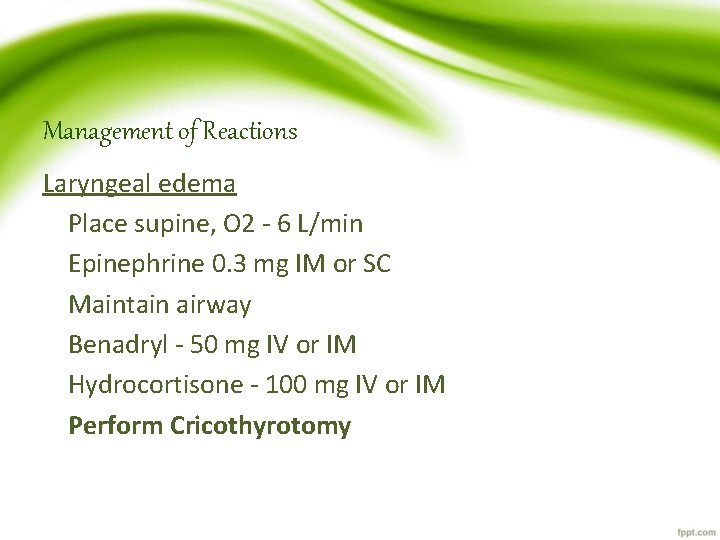 Management of Reactions

Laryngeal edema

Place supine, O2 - 6 L/min

Epinephrine 0.3 mg IM or SC

Maintain airway

Benadryl - 50 mg IV or IM

Hydrocortisone - 100 mg IV or IM

Perform Cricothyrotomy

fppt.com